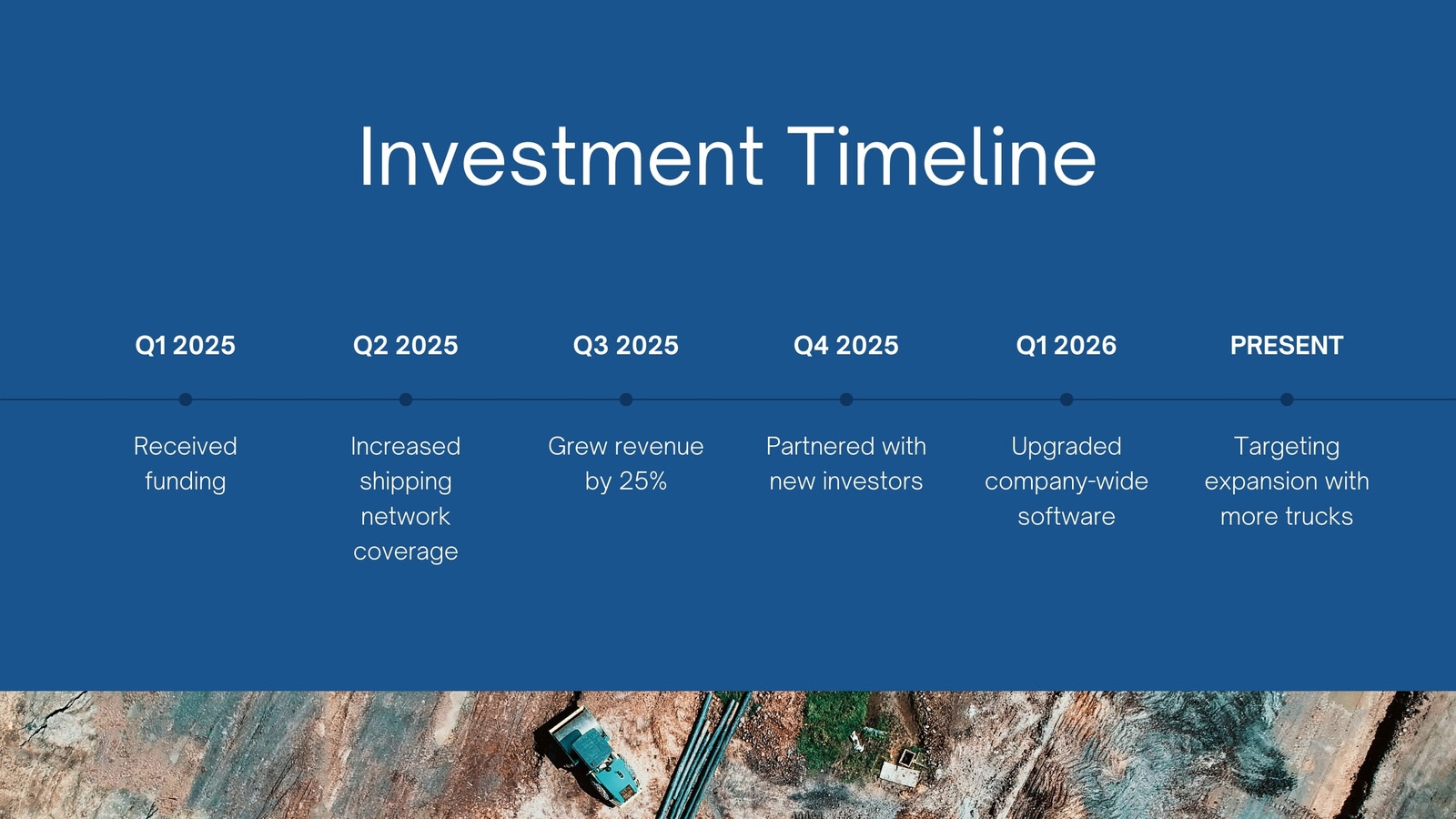 Investment Timeline

Q1 2025

Received funding

Q2 2025

Increased shipping network coverage

Q3 2025

Grew revenue by 25%

Q4 2025

Partnered with new investors

Q1 2026

Upgraded company-wide software

PRESENT

Targeting expansion with more trucks